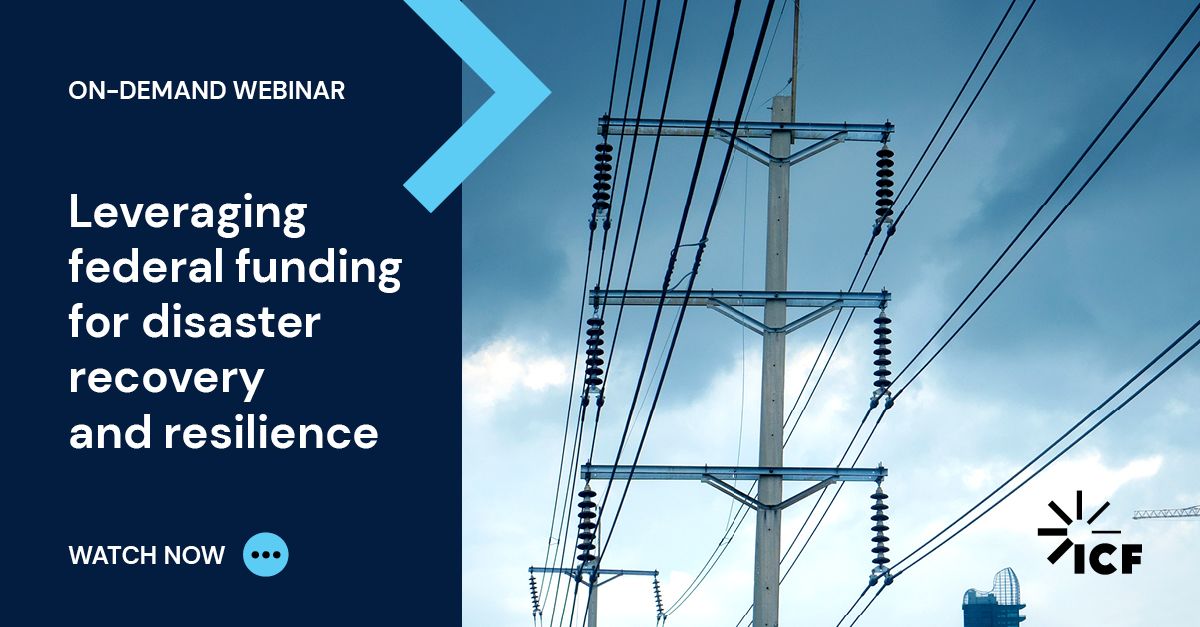 ON-DEMAND WEBINAR

Leveraging federal funding for disaster recovery and resilience

WATCH NOW

ICF